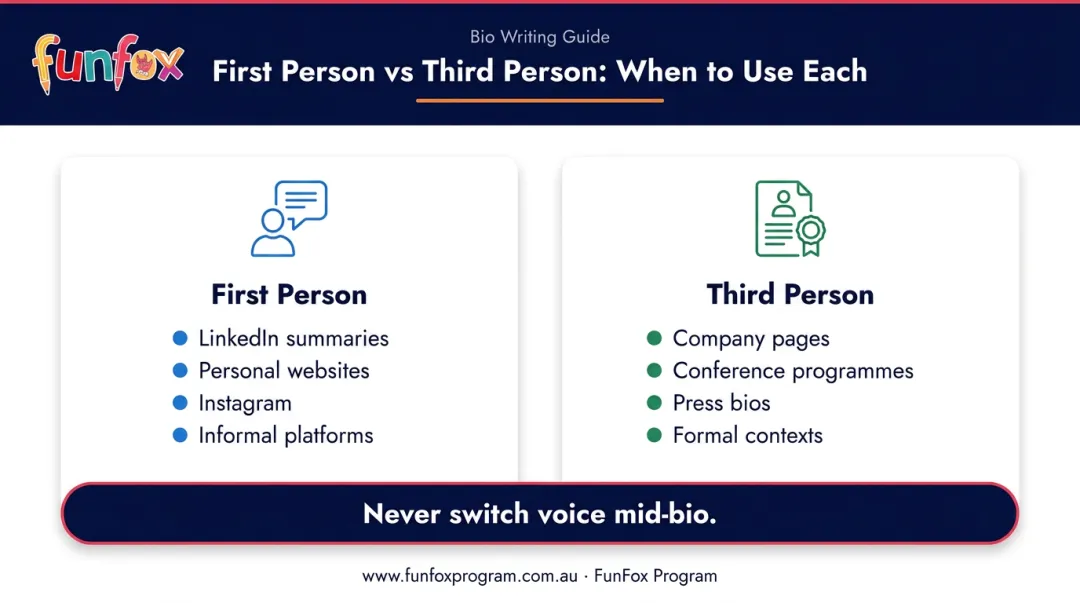 funfox

Bio Writing Guide

First Person vs Third Person: When to Use Each

First Person

- LinkedIn summaries
- Personal websites
- Instagram
- Informal platforms

Third Person

- Company pages
- Conference programmes
- Press bios
- Formal contexts

Never switch voice mid-bio.

www.funfoxprogram.com.au · FunFox Program